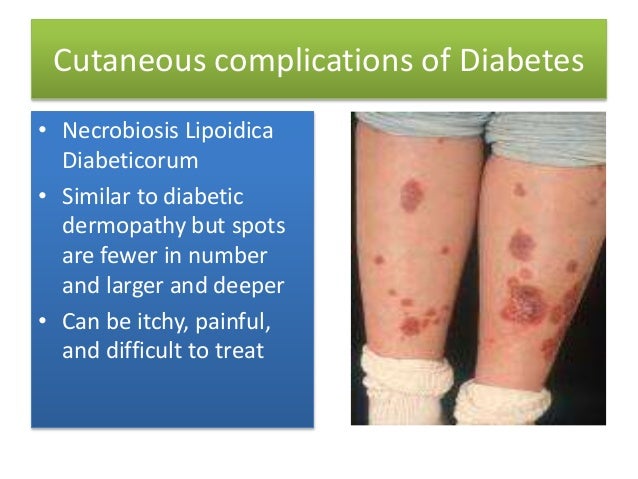 Cutaneous complications of Diabetes

• Necrobiosis Lipoidica Diabeticorum
• Similar to diabetic dermopathy but spots are fewer in number and larger and deeper
• Can be itchy, painful, and difficult to treat